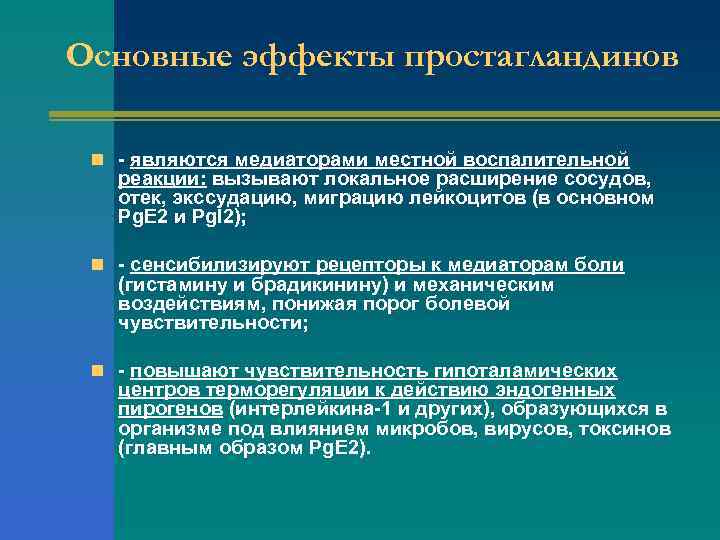 Основные эффекты простагландинов

- являются медиаторами местной воспалительной реакции: вызывают локальное расширение сосудов, отек, экссудацию, миграцию лейкоцитов (в основном PgE2 и PgI2);

- сенсибилизируют рецепторы к медиаторам боли (гистамину и брадикинину) и механическим воздействиям, понижая порог болевой чувствительности;

- повышают чувствительность гипоталамических центров терморегуляции к действию эндогенных пирогенов (интерлейкина-1 и других), образующихся в организме под влиянием микробов, вирусов, токсинов (главным образом PgE2).